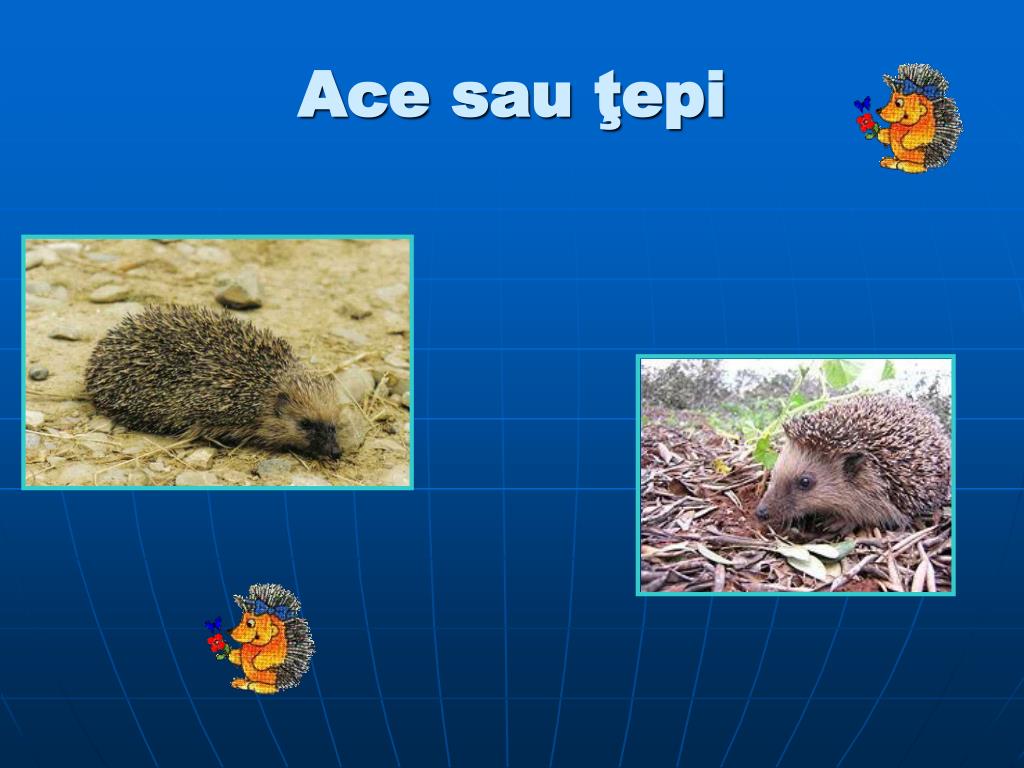 Ace sau ţepi